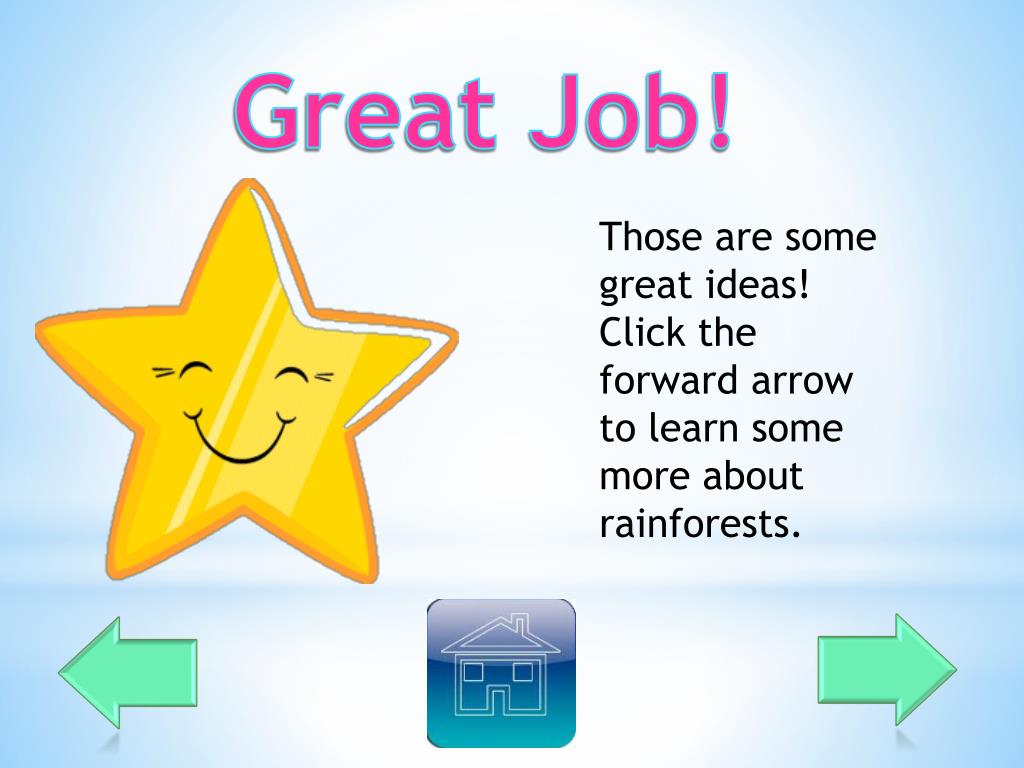 Great Job!

Those are some great ideas! Click the forward arrow to learn some more about rainforests.